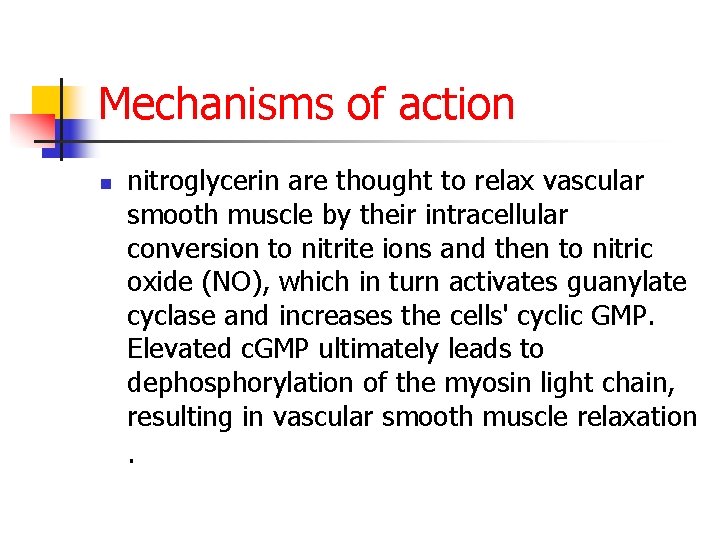 Mechanisms of action

nitroglycerin are thought to relax vascular smooth muscle by their intracellular conversion to nitrite ions and then to nitric oxide (NO), which in turn activates guanylate cyclase and increases the cells' cyclic GMP. Elevated cGMP ultimately leads to dephosphorylation of the myosin light chain, resulting in vascular smooth muscle relaxation .